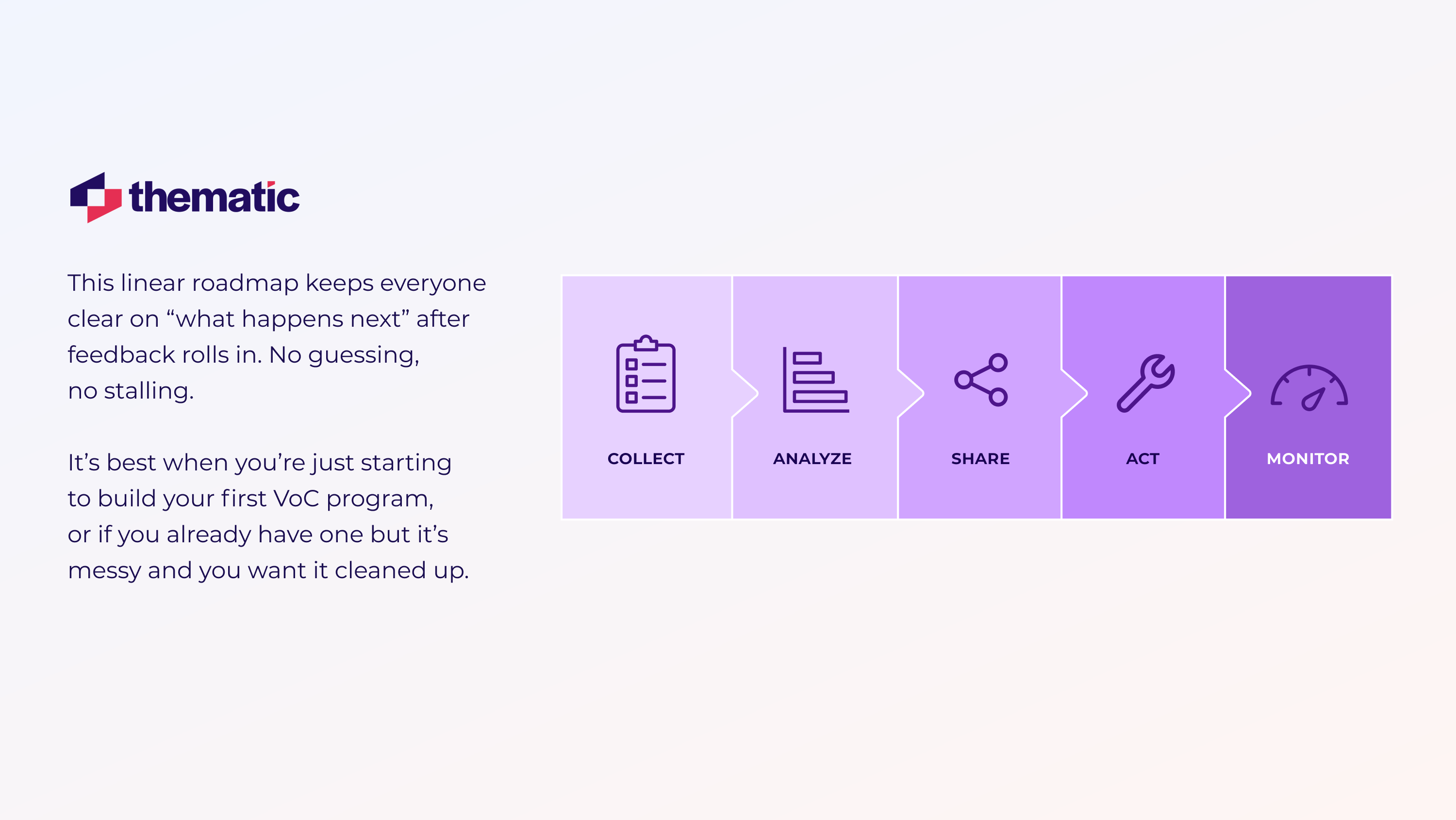 thematic

This linear roadmap keeps everyone clear on “what happens next” after feedback rolls in. No guessing, no stalling.

It’s best when you’re just starting to build your first VoC program, or if you already have one but it’s messy and you want it cleaned up.

COLLECT

ANALYZE

SHARE

ACT

MONITOR